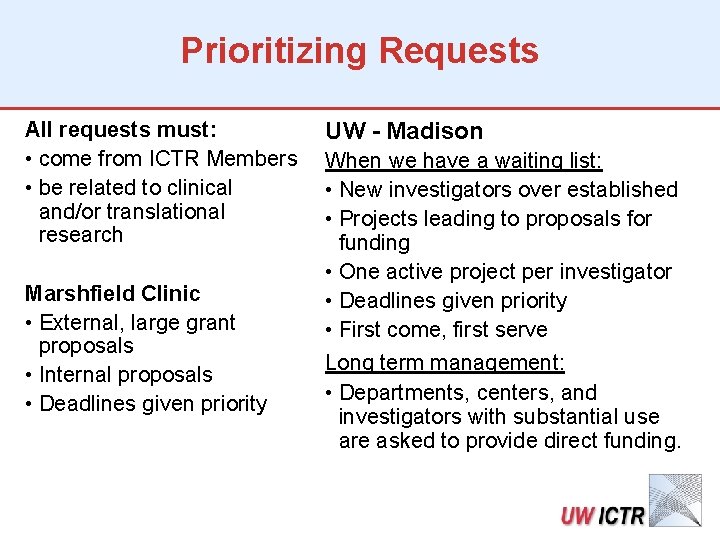 Prioritizing Requests

All requests must:
• come from ICTR Members
• be related to clinical and/or translational research

Marshfield Clinic
• External, large grant proposals
• Internal proposals
• Deadlines given priority

UW - Madison
When we have a waiting list:
• New investigators over established
• Projects leading to proposals for funding
• One active project per investigator
• Deadlines given priority
• First come, first serve

Long term management:
• Departments, centers, and investigators with substantial use are asked to provide direct funding.

UW ICTR